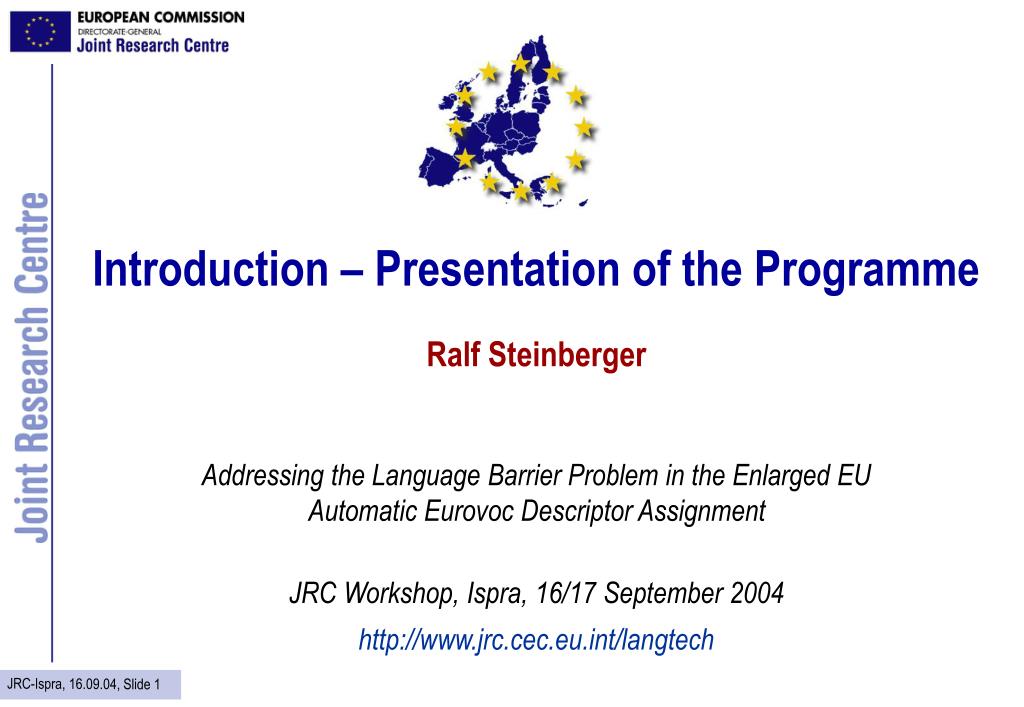 EUROPEAN COMMISSION
DIRECTORATE-GENERAL
Joint Research Centre

Joint Research Centre

Introduction – Presentation of the Programme

Ralf Steinberger

Addressing the Language Barrier Problem in the Enlarged EU
Automatic Eurovoc Descriptor Assignment

JRC Workshop, Ispra, 16/17 September 2004
http://www.jrc.cec.eu.int/langtech

JRC-Ispra, 16.09.04, Slide 1